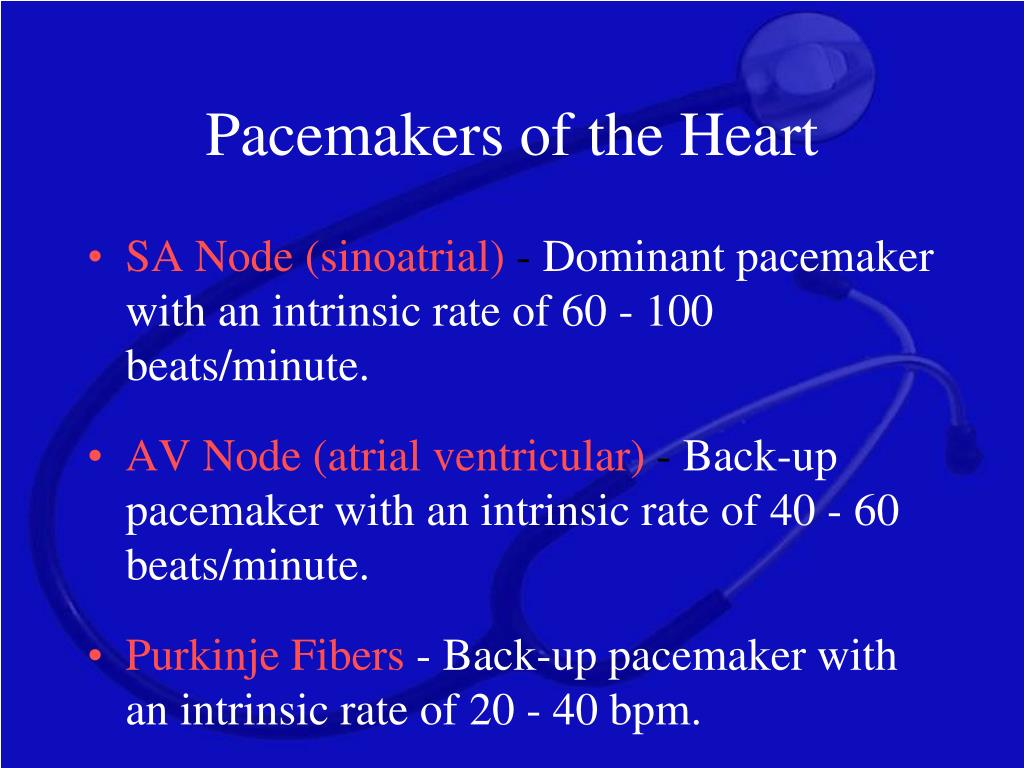 Pacemakers of the Heart

• SA Node (sinoatrial) - Dominant pacemaker with an intrinsic rate of 60 - 100 beats/minute.

• AV Node (atrial ventricular) - Back-up pacemaker with an intrinsic rate of 40 - 60 beats/minute.

• Purkinje Fibers - Back-up pacemaker with an intrinsic rate of 20 - 40 bpm.